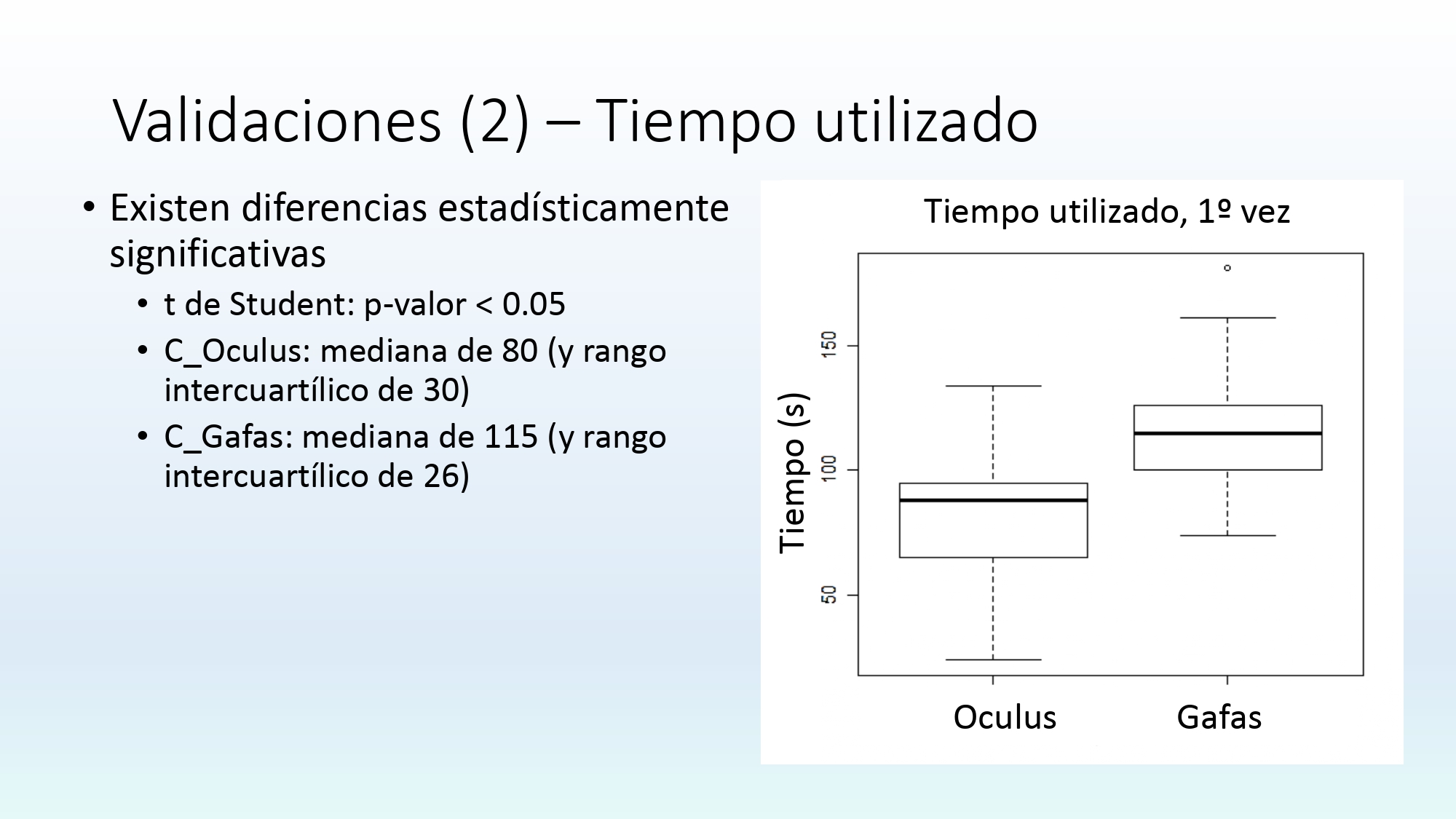 Validaciones (2) – Tiempo utilizado

• Existen diferencias estadísticamente significativas
  • t de Student: p-valor < 0.05
  • C_Oculus: mediana de 80 (y rango intercuartílico de 30)
  • C_Gafas: mediana de 115 (y rango intercuartílico de 26)

Tiempo utilizado, 1º vez

Tiempo (s)

150
100
50

Oculus
Gafas